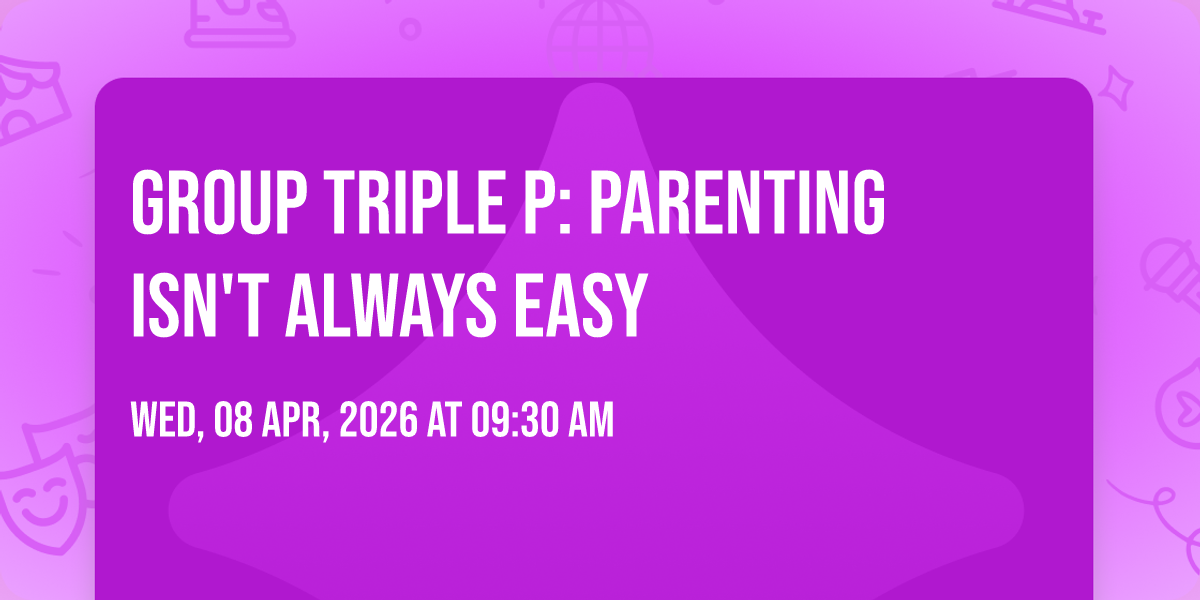 GROUP TRIPLE P: PARENTING ISN'T ALWAYS EASY

WED, 08 APR, 2026 AT 09:30 AM